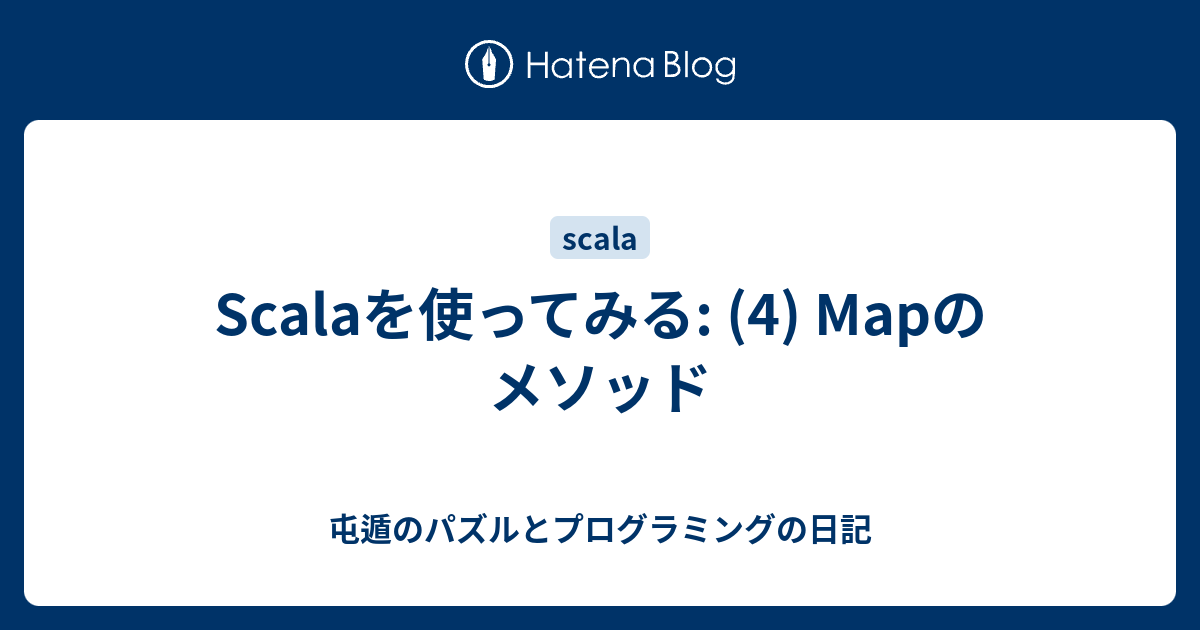 Hatena Blog

scala

Scalaを使ってみる: (4) Mapのメソッド

屯遁のパズルとプログラミングの日記